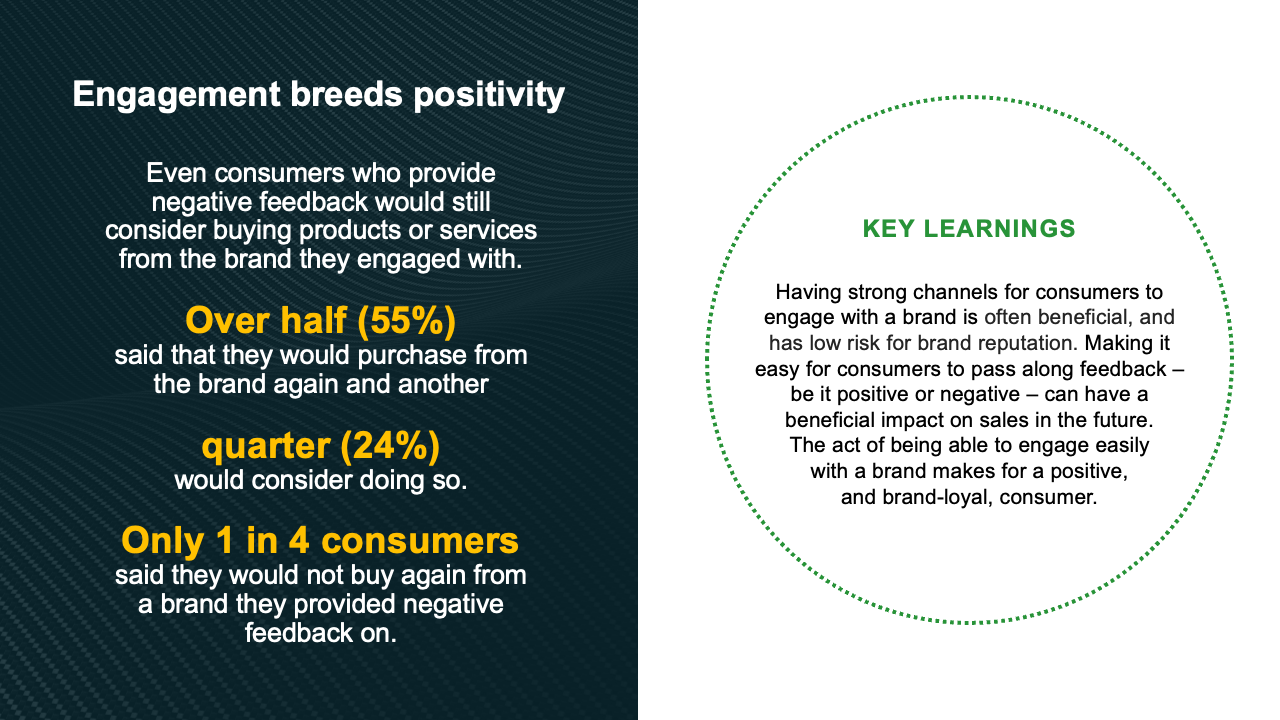 Engagement breeds positivity

Even consumers who provide negative feedback would still consider buying products or services from the brand they engaged with.

Over half (55%)
said that they would purchase from the brand again and another

quarter (24%)
would consider doing so.

Only 1 in 4 consumers
said they would not buy again from a brand they provided negative feedback on.

KEY LEARNINGS

Having strong channels for consumers to engage with a brand is often beneficial, and has low risk for brand reputation. Making it easy for consumers to pass along feedback – be it positive or negative – can have a beneficial impact on sales in the future. The act of being able to engage easily with a brand makes for a positive, and brand-loyal, consumer.